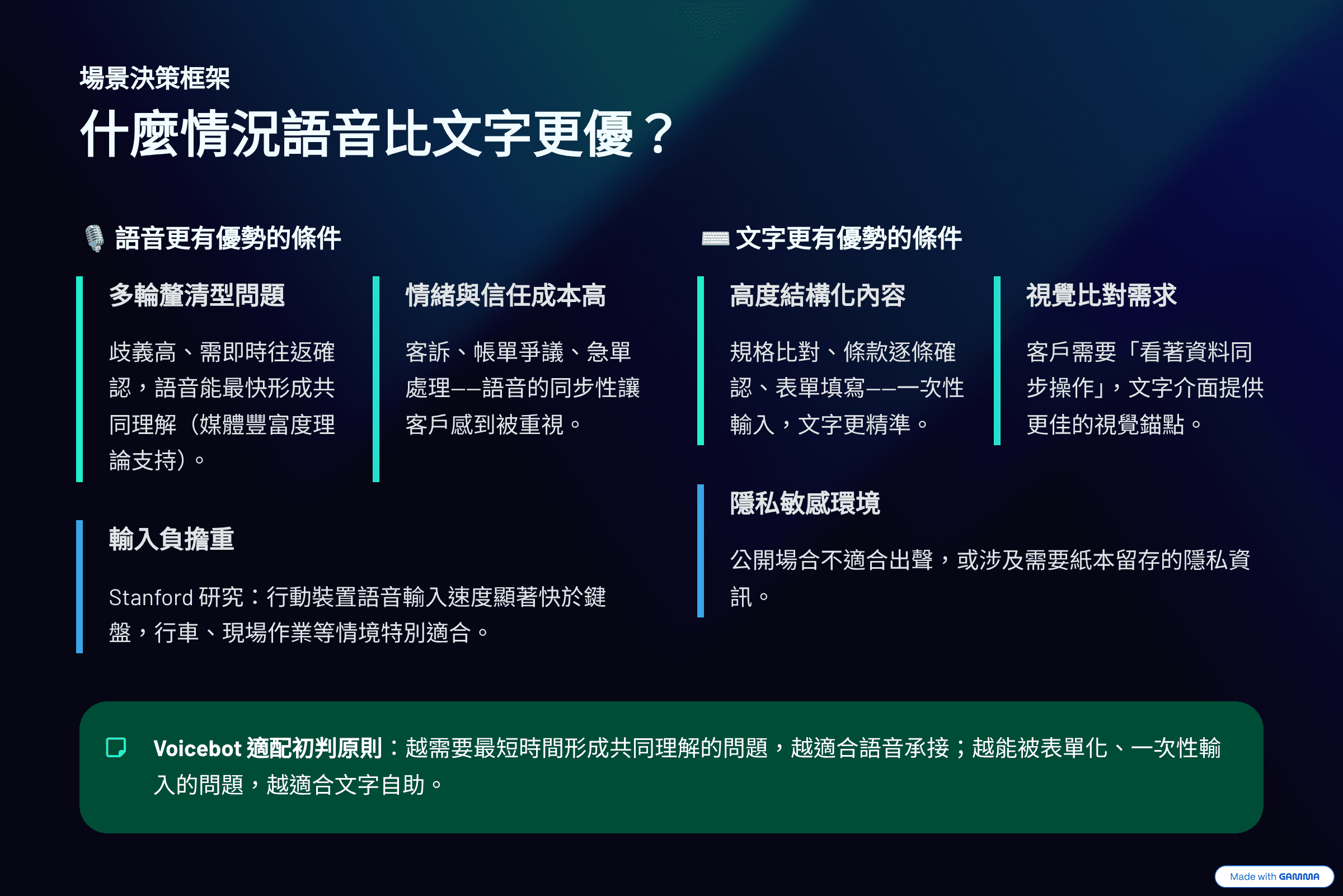 場景決策框架

什麼情況語音比文字更優？

🎙️ 語音更有優勢的條件

多輪釐清型問題

歧義高、需即時往返確認，語音能最快形成共同理解（媒體豐富度理論支持）。

情緒與信任成本高

客訴、帳單爭議、急單處理——語音的同步性讓客戶感到被重視。

輸入負擔重

Stanford 研究：行動裝置語音輸入速度顯著快於鍵盤，行車、現場作業等情境特別適合。

⌨️ 文字更有優勢的條件

高度結構化內容

規格比對、條款逐條確認、表單填寫——一次性輸入，文字更精準。

視覺比對需求

客戶需要「看著資料同步操作」，文字介面提供更佳的視覺錨點。

隱私敏感環境

公開場合不適合出聲，或涉及需要紙本留存的隱私資訊。

Voicebot 適配初判原則：越需要最短時間形成共同理解的問題，越適合語音承接；越能被表單化、一次性輸入的問題，越適合文字自助。

Made with GAMMA